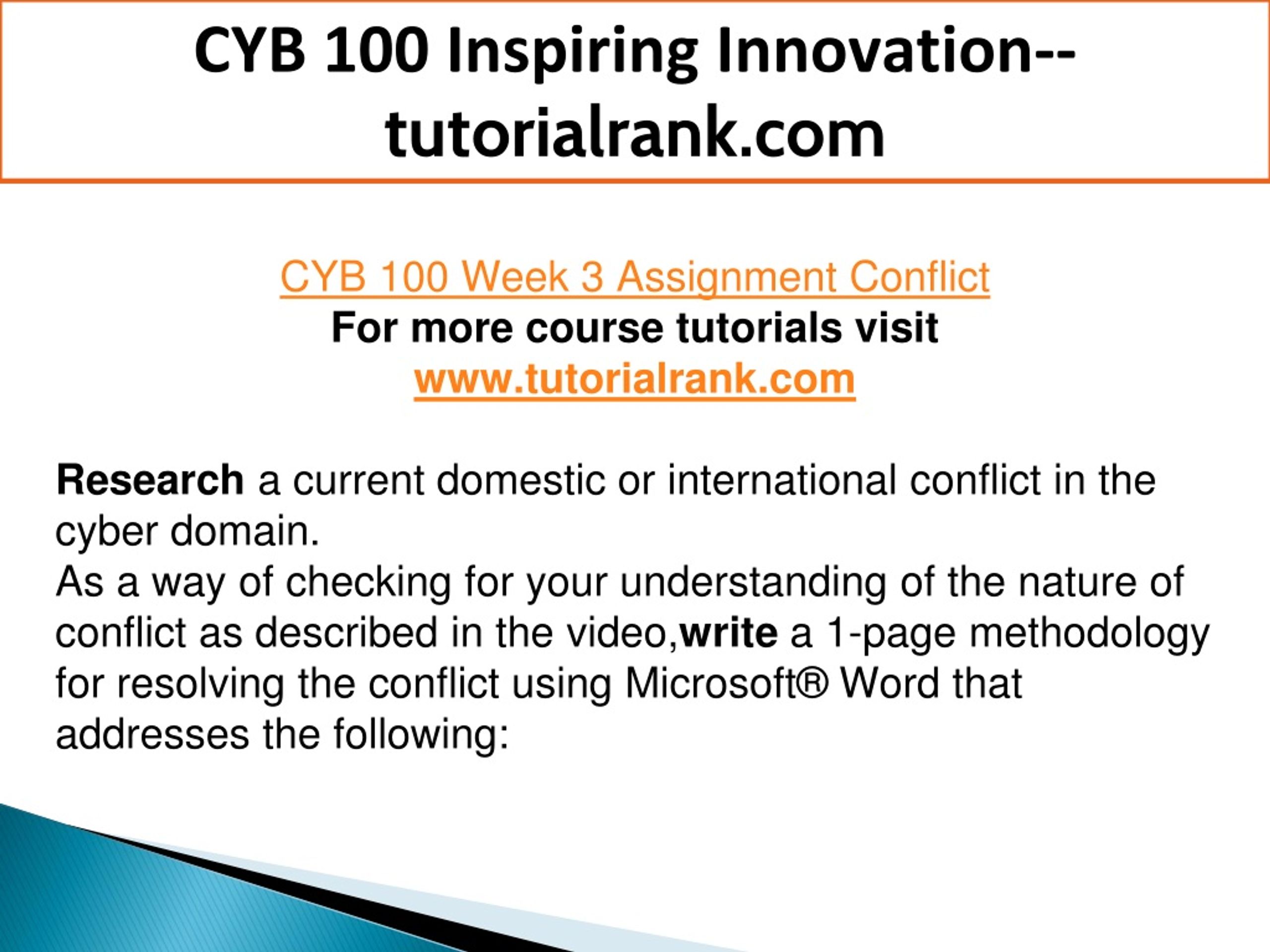 CYB 100 Inspiring Innovation--tutorialrank.com

CYB 100 Week 3 Assignment Conflict
For more course tutorials visit
www.tutorialrank.com

Research a current domestic or international conflict in the cyber domain.
As a way of checking for your understanding of the nature of conflict as described in the video,write a 1-page methodology for resolving the conflict using Microsoft® Word that addresses the following: